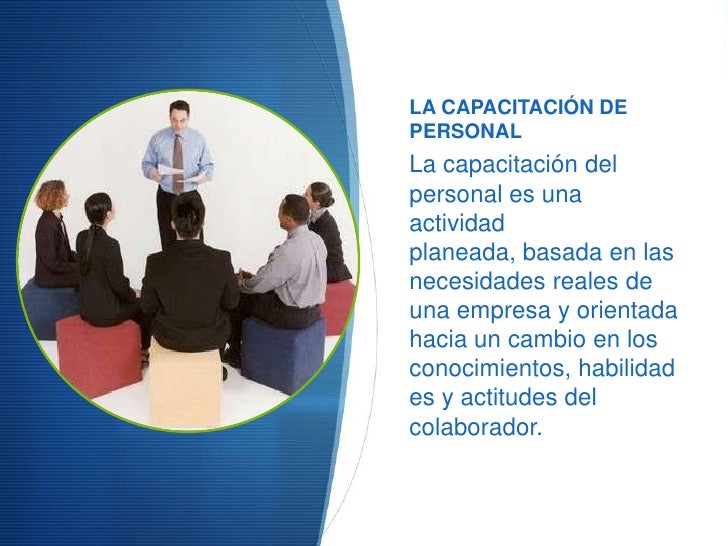 LA CAPACITACIÓN DE PERSONAL

La capacitación del personal es una actividad planeada, basada en las necesidades reales de una empresa y orientada hacia un cambio en los conocimientos, habilidad es y actitudes del colaborador.